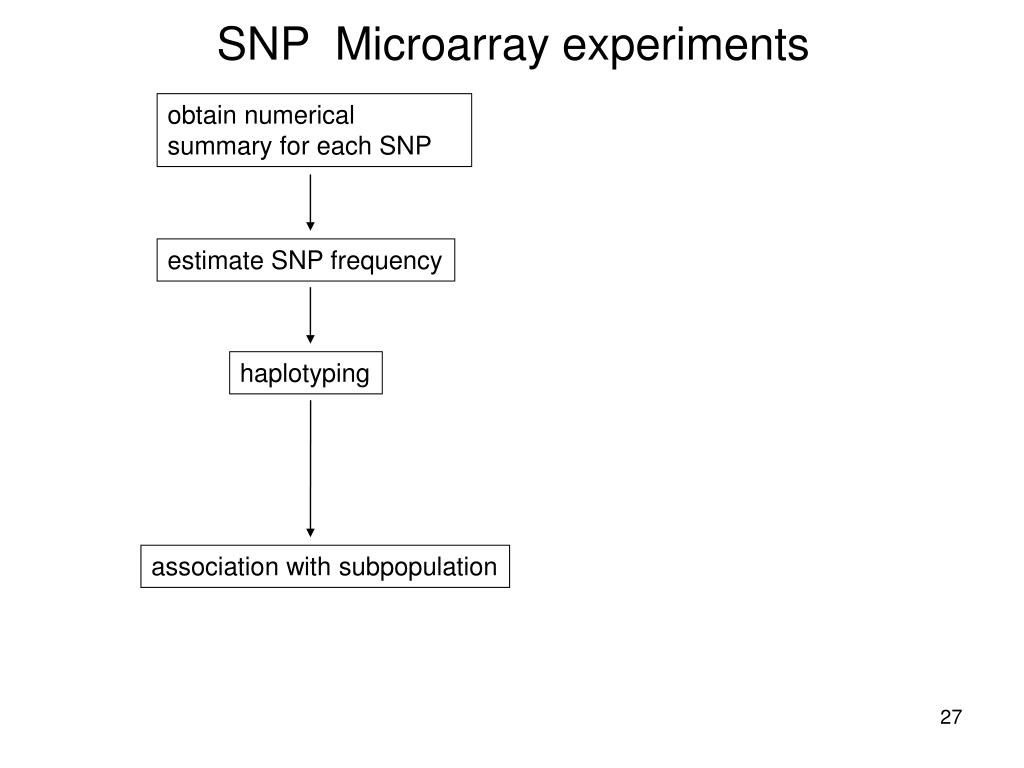 SNP Microarray experiments

obtain numerical summary for each SNP

estimate SNP frequency

haplotyping

association with subpopulation

27